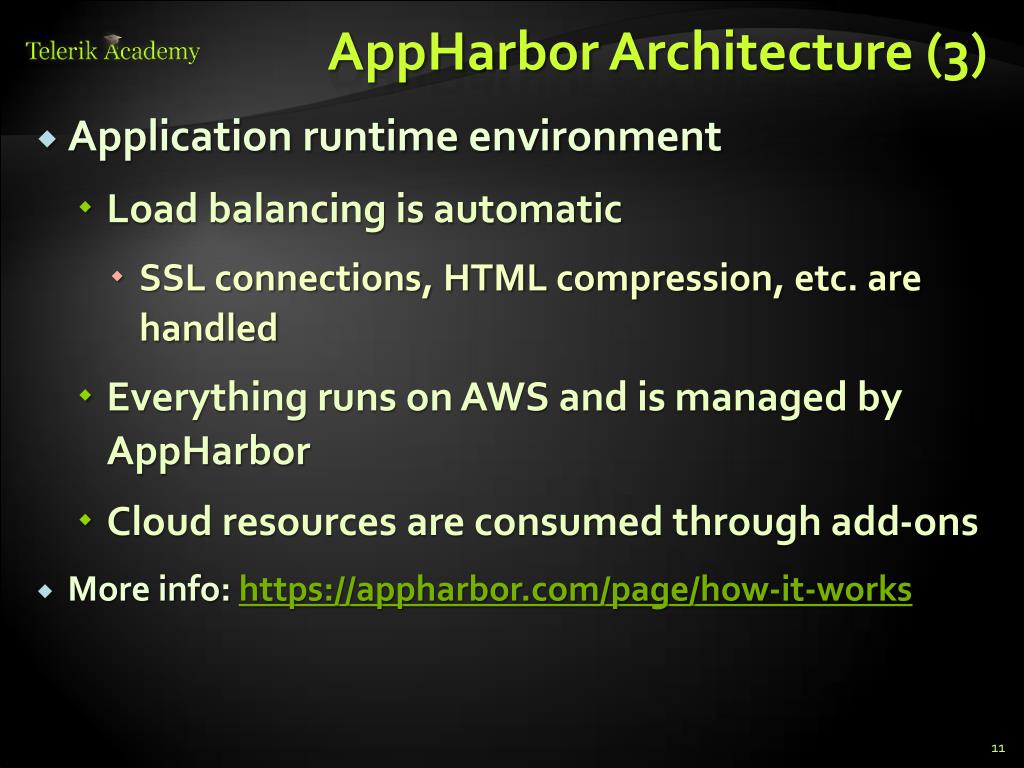 Telerik Academy

AppHarbor Architecture (3)

Application runtime environment

Load balancing is automatic

SSL connections, HTML compression, etc. are handled

Everything runs on AWS and is managed by AppHarbor

Cloud resources are consumed through add-ons

More info: https://appharbor.com/page/how-it-works

11